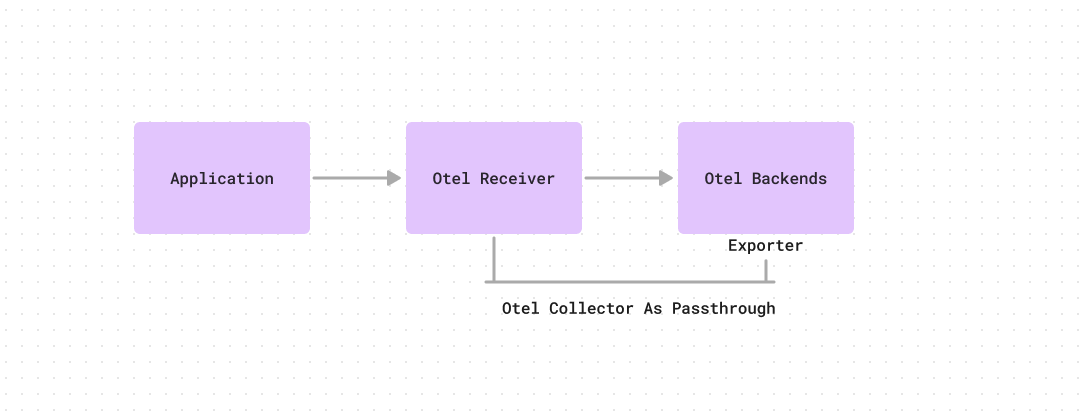 Application

Otel Receiver

Otel Backends

Exporter

Otel Collector As Passthrough